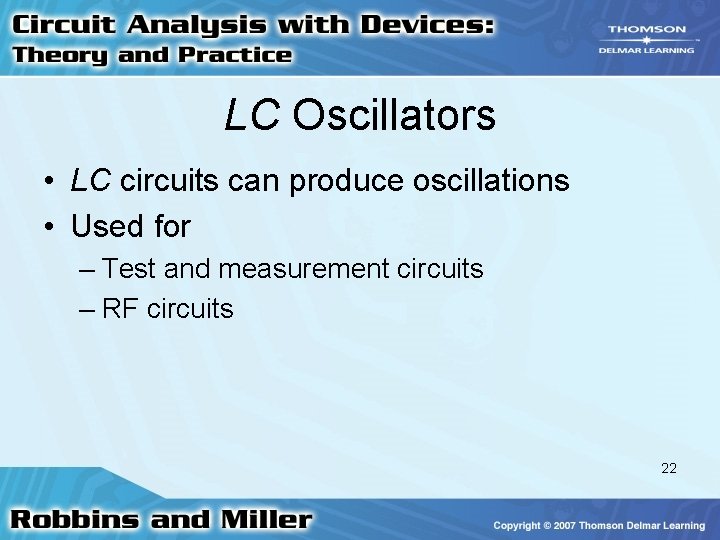 Circuit Analysis with Devices:
Theory and Practice

THOMSON
DELMAR LEARNING

LC Oscillators

• LC circuits can produce oscillations
• Used for
– Test and measurement circuits
– RF circuits

22

Robbins and Miller

Copyright © 2007 Thomson Delmar Learning